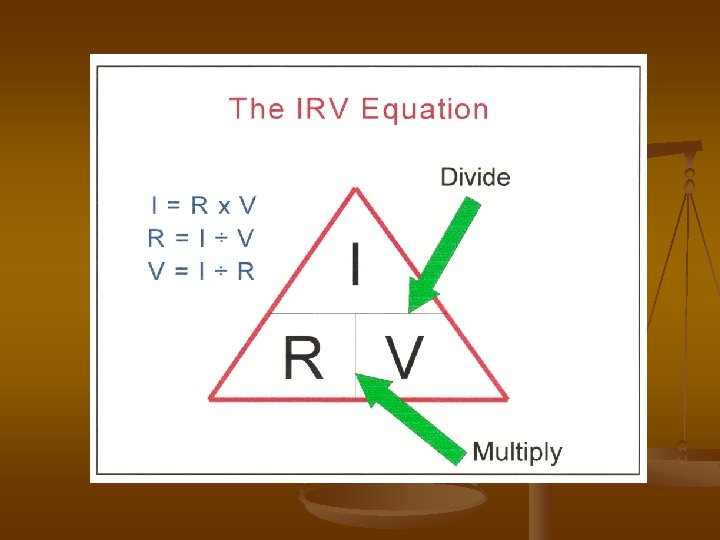 The IRV Equation

I = R x V
R = I ÷ V
V = I ÷ R

Divide

I

R V

Multiply